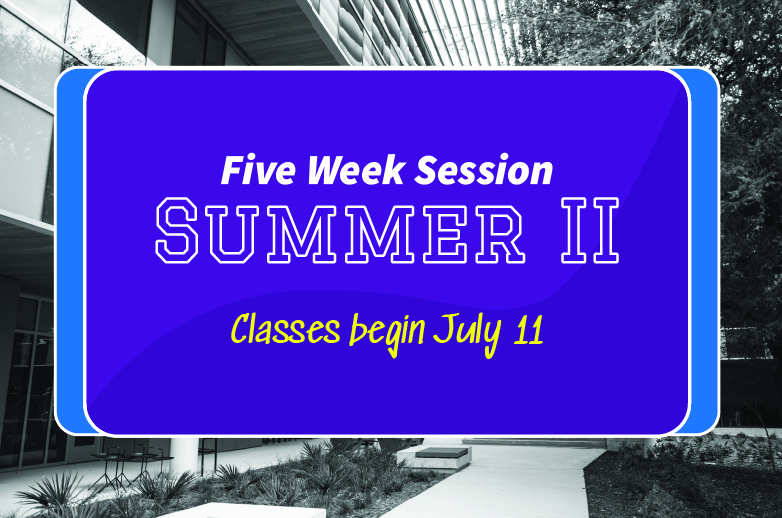 Five Week Session
SUMMER II

Classes begin July 11